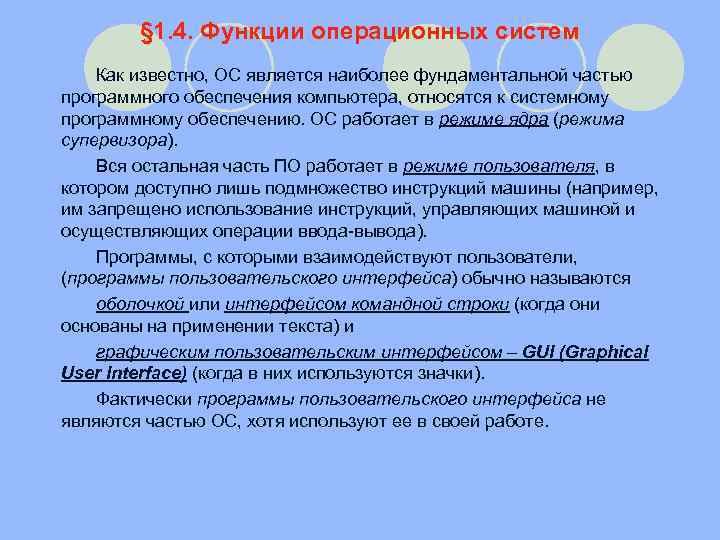 §1.4. Функции операционных систем

Как известно, ОС является наиболее фундаментальной частью программного обеспечения компьютера, относятся к системному программному обеспечению. ОС работает в режиме ядра (режима супервизора).

Вся остальная часть ПО работает в режиме пользователя, в котором доступно лишь подмножество инструкций машины (например, им запрещено использование инструкций, управляющих машиной и осуществляющих операции ввода-вывода).

Программы, с которыми взаимодействуют пользователи, (программы пользовательского интерфейса) обычно называются

оболочкой или интерфейсом командной строки (когда они основаны на применении текста) и

графическим пользовательским интерфейсом – GUI (Graphical User Interface) (когда в них используются значки).

Фактически программы пользовательского интерфейса не являются частью ОС, хотя используют ее в своей работе.